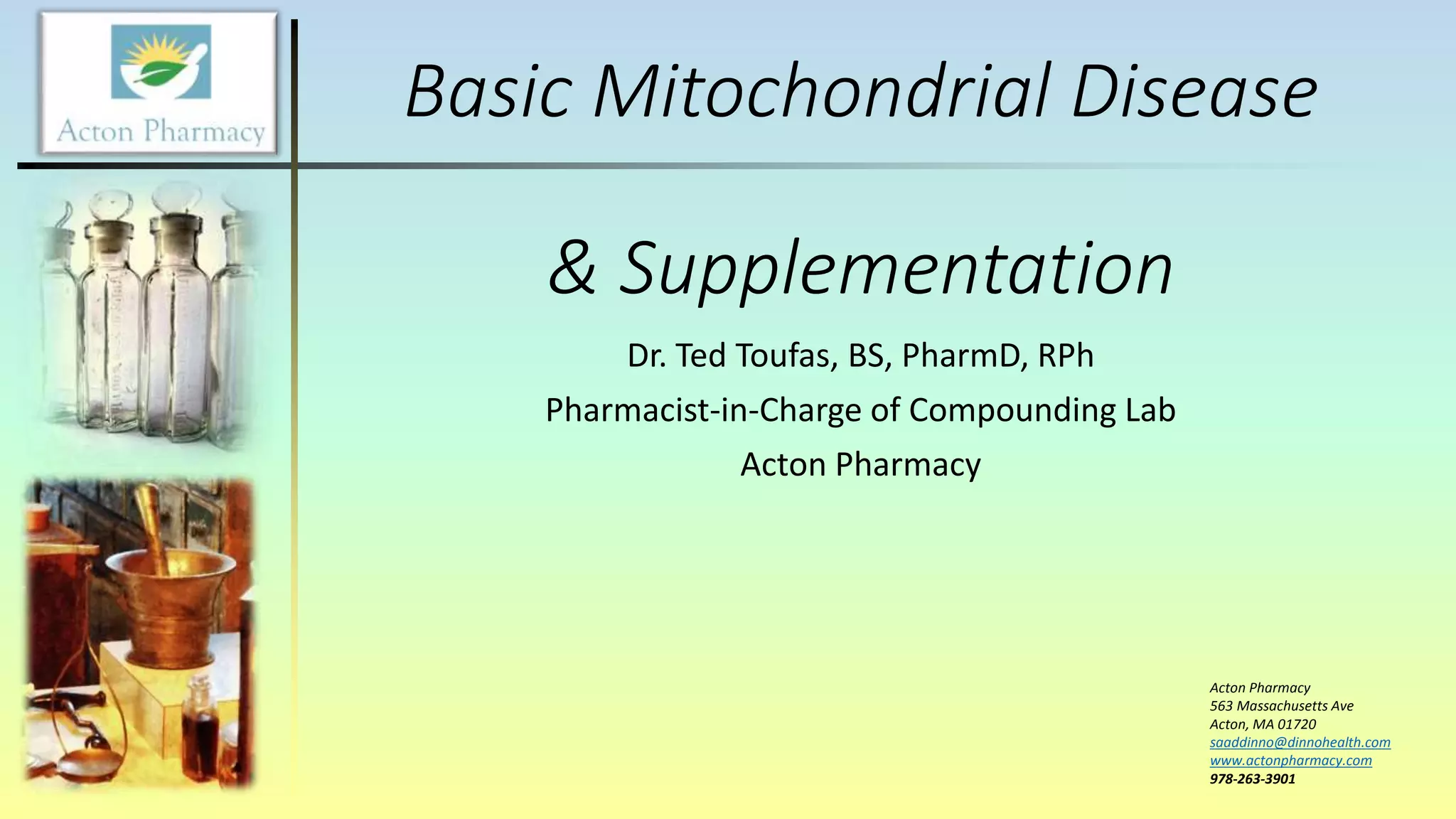 Acton Pharmacy

Basic Mitochondrial Disease

& Supplementation

Dr. Ted Toufas, BS, PharmD, RPh

Pharmacist-in-Charge of Compounding Lab

Acton Pharmacy

Acton Pharmacy
563 Massachusetts Ave
Acton, MA 01720
saaddinno@dinnohealth.com
www.actonpharmacy.com
978-263-3901